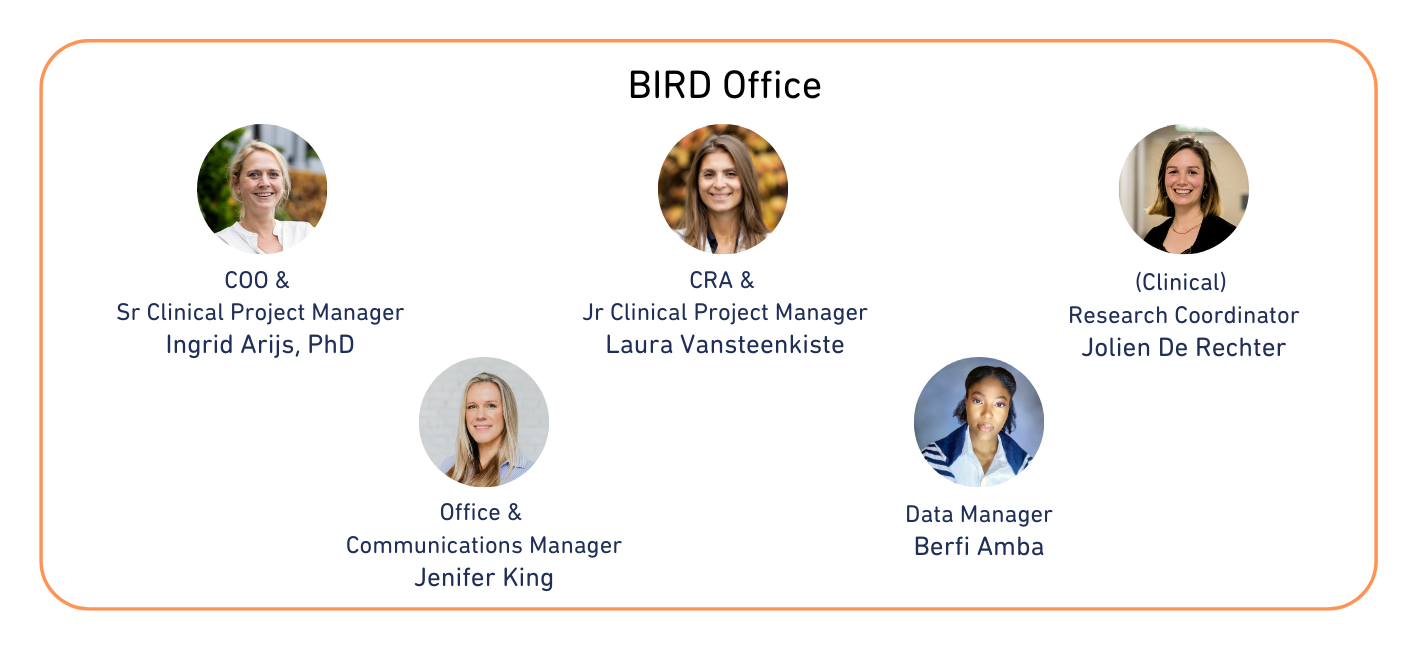 BIRD Office

COO &
Sr Clinical Project Manager
Ingrid Arijs, PhD

CRA &
Jr Clinical Project Manager
Laura Vansteenkiste

(Clinical)
Research Coordinator
Jolien De Rechter

Office &
Communications Manager
Jenifer King

Data Manager
Berfi Amba